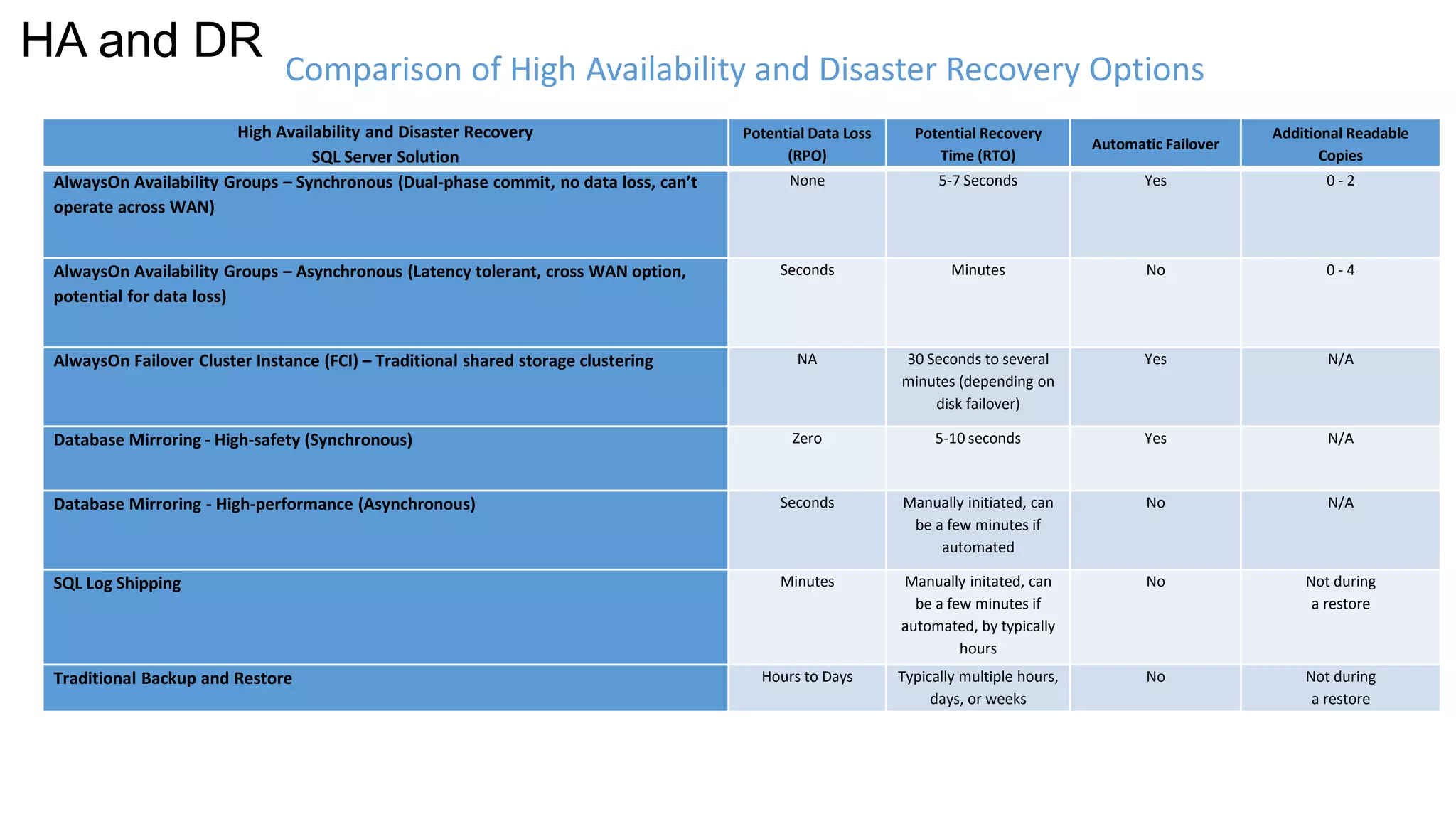 HA and DR

Comparison of High Availability and Disaster Recovery Options

| High Availability and Disaster Recovery SQL Server Solution | Potential Data Loss (RPO) | Potential Recovery Time (RTO) | Automatic Failover | Additional Readable Copies |
|---|---|---|---|---|
| AlwaysOn Availability Groups – Synchronous (Dual-phase commit, no data loss, can't operate across WAN) | None | 5-7 Seconds | Yes | 0 - 2 |
| AlwaysOn Availability Groups – Asynchronous (Latency tolerant, cross WAN option, potential for data loss) | Seconds | Minutes | No | 0 - 4 |
| AlwaysOn Failover Cluster Instance (FCI) – Traditional shared storage clustering | NA | 30 Seconds to several minutes (depending on disk failover) | Yes | N/A |
| Database Mirroring - High-safety (Synchronous) | Zero | 5-10 seconds | Yes | N/A |
| Database Mirroring - High-performance (Asynchronous) | Seconds | Manually initiated, can be a few minutes if automated | No | N/A |
| SQL Log Shipping | Minutes | Manually initated, can be a few minutes if automated, by typically hours | No | Not during a restore |
| Traditional Backup and Restore | Hours to Days | Typically multiple hours, days, or weeks | No | Not during a restore |